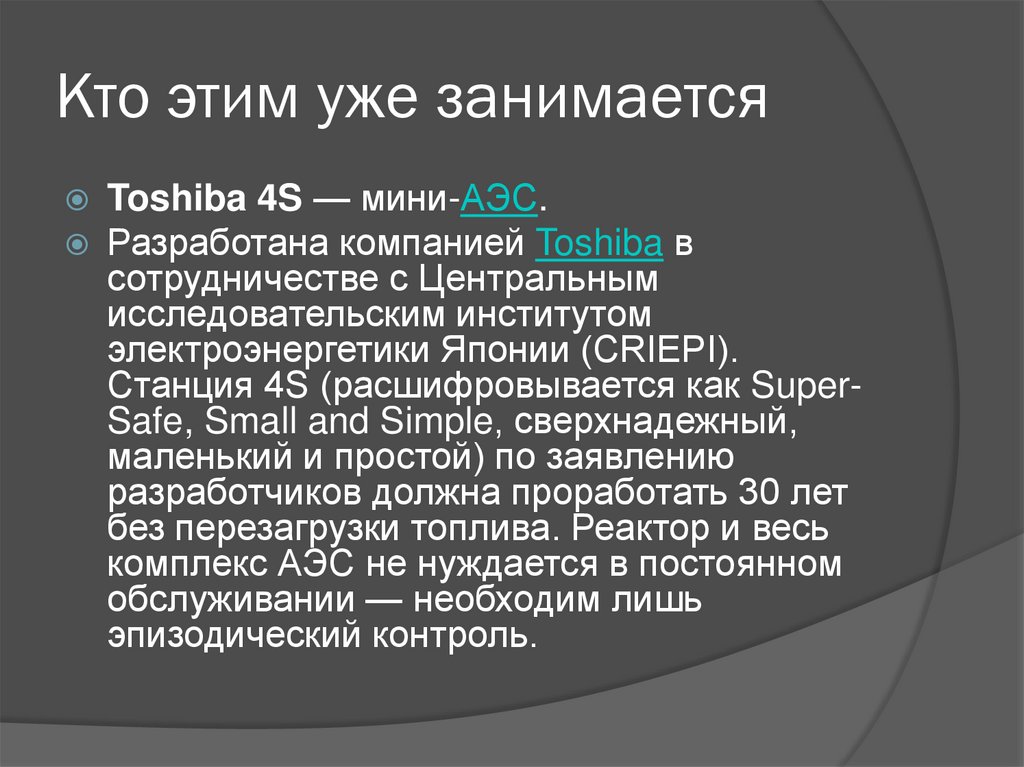 Кто этим уже занимается

Toshiba 4S — мини-АЭС.

Разработана компанией Toshiba в сотрудничестве с Центральным исследовательским институтом электроэнергетики Японии (CRIEPI). Станция 4S (расшифровывается как Super-Safe, Small and Simple, сверхнадежный, маленький и простой) по заявлению разработчиков должна проработать 30 лет без перезагрузки топлива. Реактор и весь комплекс АЭС не нуждается в постоянном обслуживании — необходим лишь эпизодический контроль.